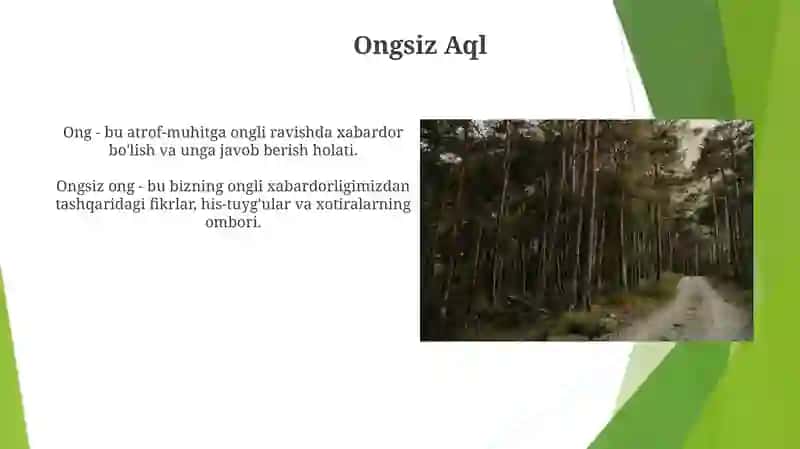 Ongsiz Aql

Ong - bu atrof-muhitga ongli ravishda xabardor bo'lish va unga javob berish holati.

Ongsiz ong - bu bizning ongli xabardorligimizdan tashqaridagi fikrlar, his-tuyg'ular va xotiralarning ombori.